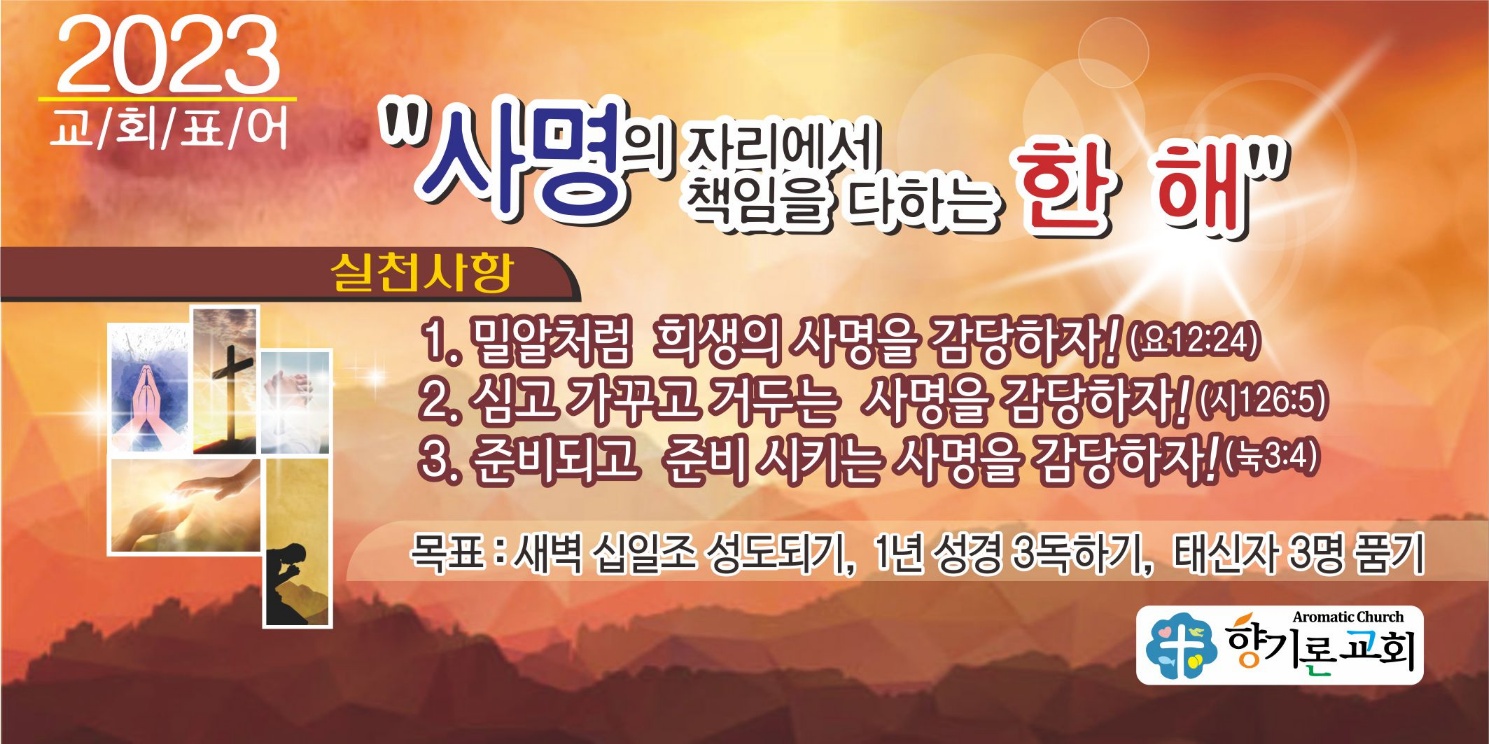 2023
교/회/표/어

"사명의 자리에서 책임을 다하는 한 해"

실천사항

1. 밀알처럼 희생의 사명을 감당하자! (요12:24)
2. 심고 가꾸고 거두는 사명을 감당하자! (시126:5)
3. 준비되고 준비 시키는 사명을 감당하자! (눅3:4)

목표 : 새벽 십일조 성도되기, 1년 성경 3독하기, 태신자 3명 품기

Aromatic Church
향기론교회